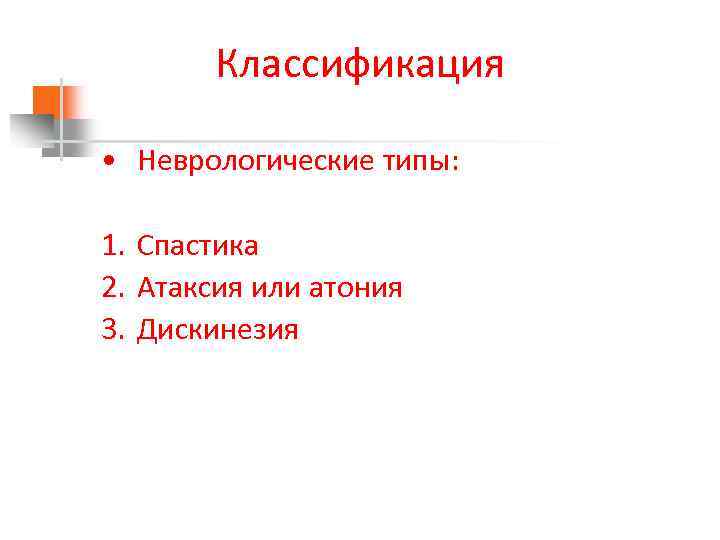 Классификация

• Неврологические типы:

1. Спастика
2. Атаксия или атония
3. Дискинезия